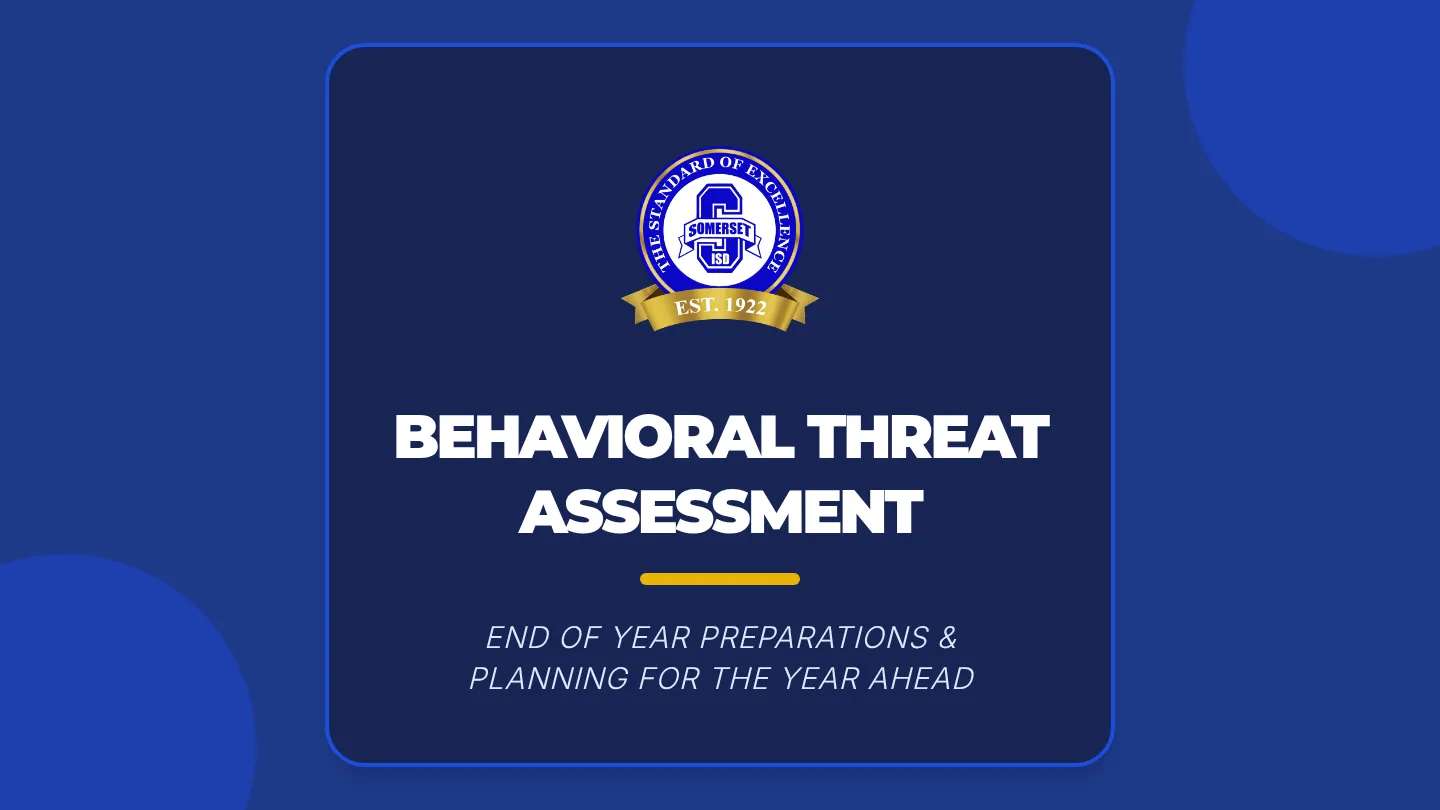 THE STANDARD OF EXCELLENCE
SOMERSET
ISD
EST. 1922

BEHAVIORAL THREAT ASSESSMENT

END OF YEAR PREPARATIONS & PLANNING FOR THE YEAR AHEAD